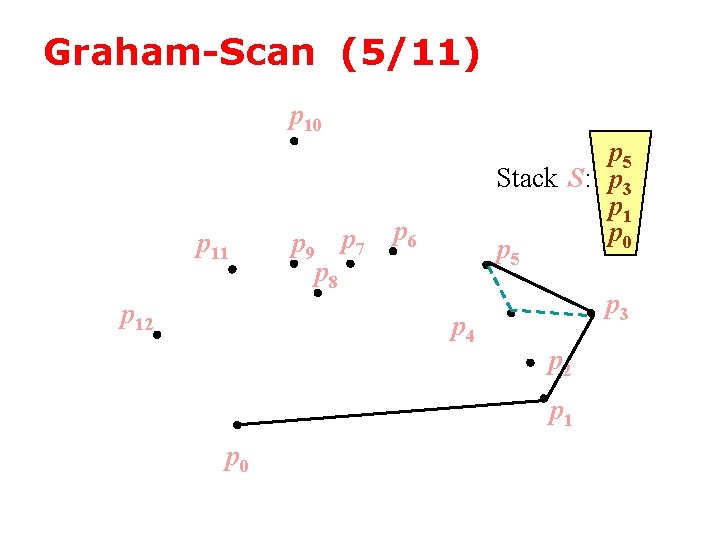 Graham-Scan (5/11)

$p_{10}$

Stack $S$:

$p_5$
$p_3$
$p_1$
$p_0$

$p_{11}$ $p_9$ $p_7$ $p_6$

$p_8$

$p_5$

$p_{12}$

$p_4$

$p_3$

$p_2$

$p_1$

$p_0$